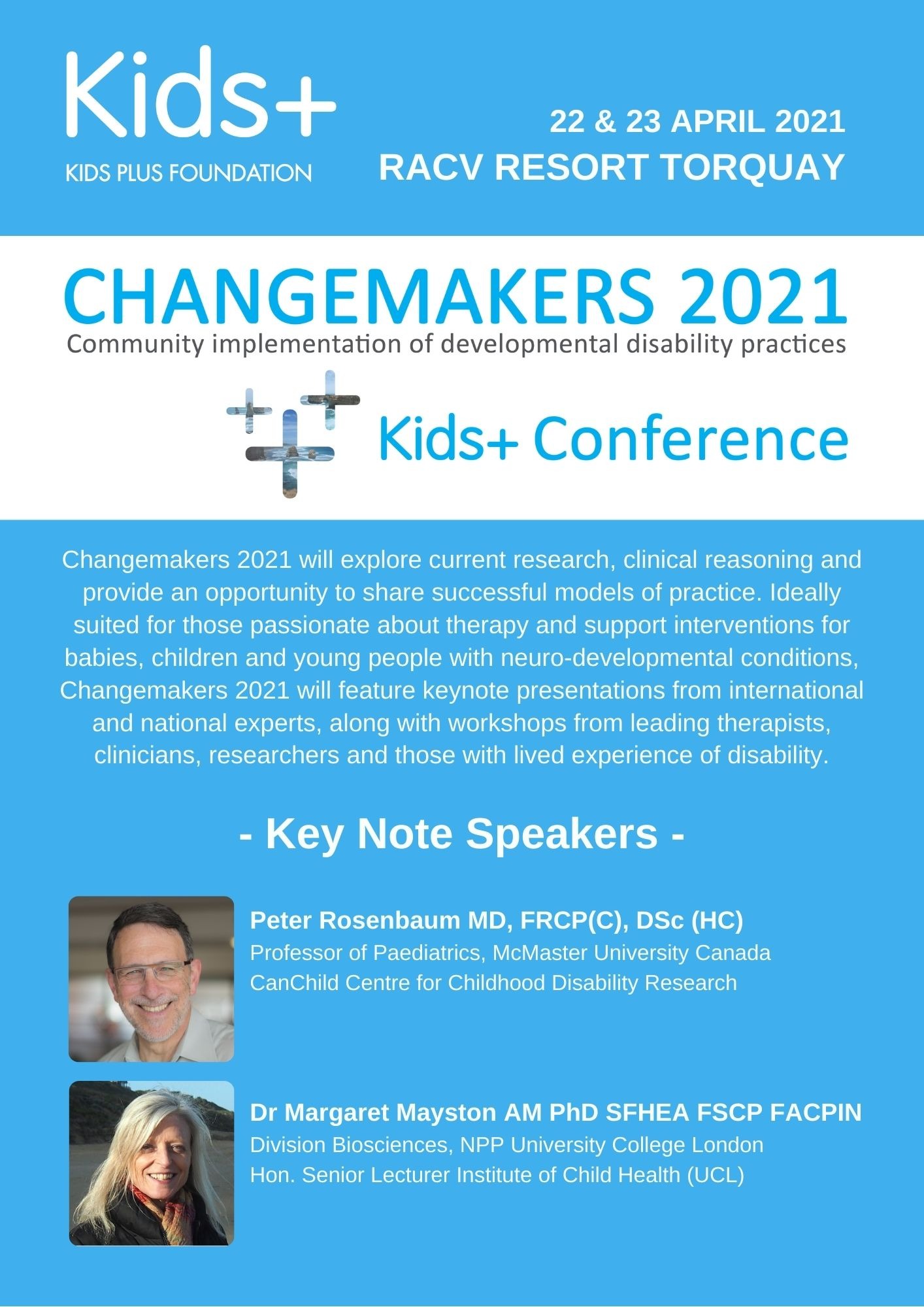 Kids+
KIDS PLUS FOUNDATION

22 & 23 APRIL 2021
RACV RESORT TORQUAY

CHANGEMAKERS 2021
Community implementation of developmental disability practices

Kids+ Conference

Changemakers 2021 will explore current research, clinical reasoning and provide an opportunity to share successful models of practice. Ideally suited for those passionate about therapy and support interventions for babies, children and young people with neuro-developmental conditions, Changemakers 2021 will feature keynote presentations from international and national experts, along with workshops from leading therapists, clinicians, researchers and those with lived experience of disability.

- Key Note Speakers -

Peter Rosenbaum MD, FRCP(C), DSc (HC)
Professor of Paediatrics, McMaster University Canada
CanChild Centre for Childhood Disability Research

Dr Margaret Mayston AM PhD SFHEA FSCP FACPIN
Division Biosciences, NPP University College London
Hon. Senior Lecturer Institute of Child Health (UCL)